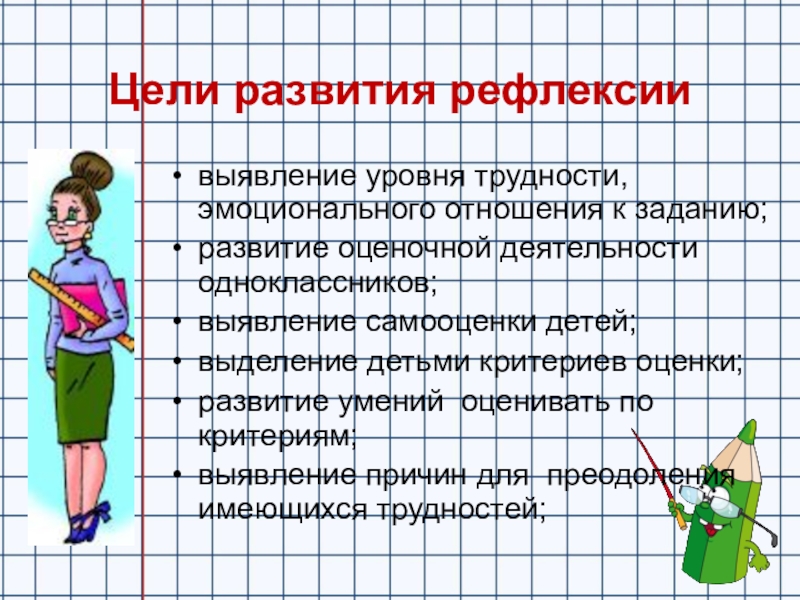 Цели развития рефлексии

• выявление уровня трудности, эмоционального отношения к заданию;
• развитие оценочной деятельности одноклассников;
• выявление самооценки детей;
• выделение детьми критериев оценки;
• развитие умений оценивать по критериям;
• выявление причин для преодоления имеющихся трудностей;